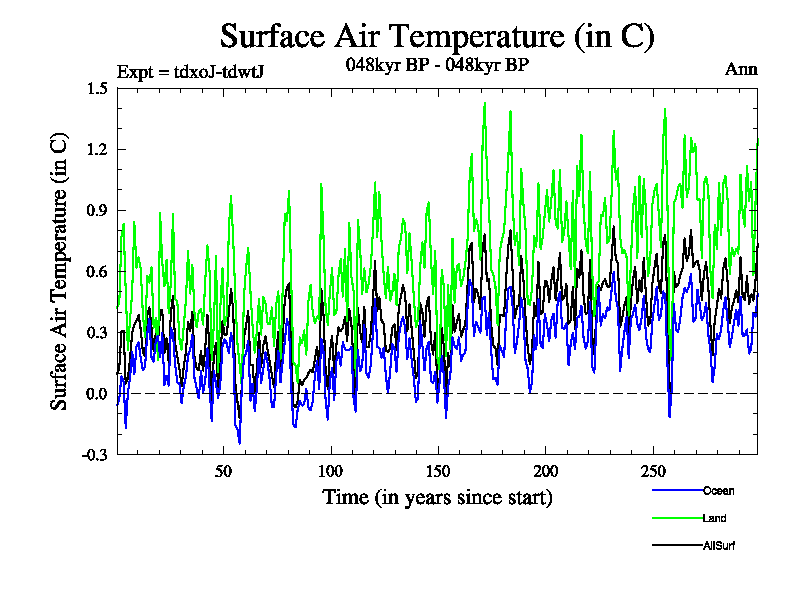 Surface Air Temperature (in C)

Expt = tdxoJ-tdwtJ

048kyr BP - 048kyr BP

Ann

Surface Air Temperature (in C)

1.5
1.2
0.9
0.6
0.3
0.0
-0.3

50
100
150
200
250

Time (in years since start)

Ocean
Land
AllSurf